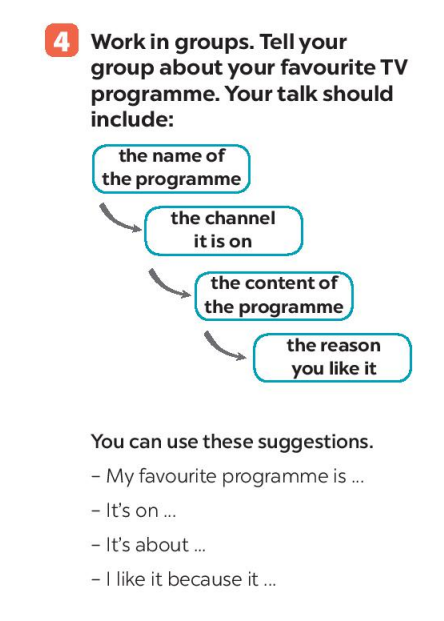 4 Work in groups. Tell your group about your favourite TV programme. Your talk should include:

the name of the programme

the channel it is on

the content of the programme

the reason you like it

You can use these suggestions.

– My favourite programme is ...

– It's on ...

– It's about ...

– I like it because it ...